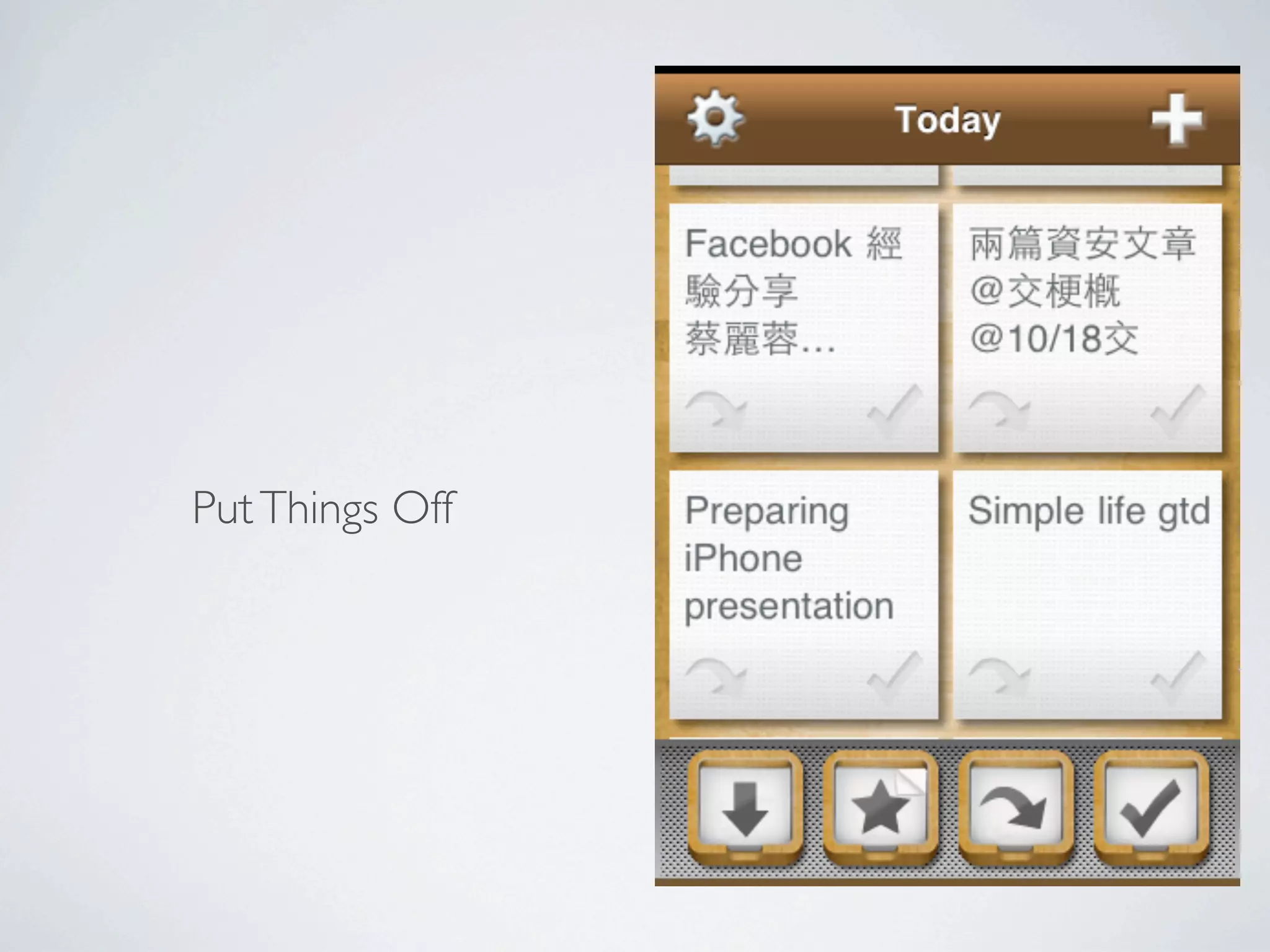 Put Things Off

Today

Facebook 經驗分享 蔡麗蓉…

兩篇資安文章 @交梗概 @10/18交

Preparing iPhone presentation

Simple life gtd